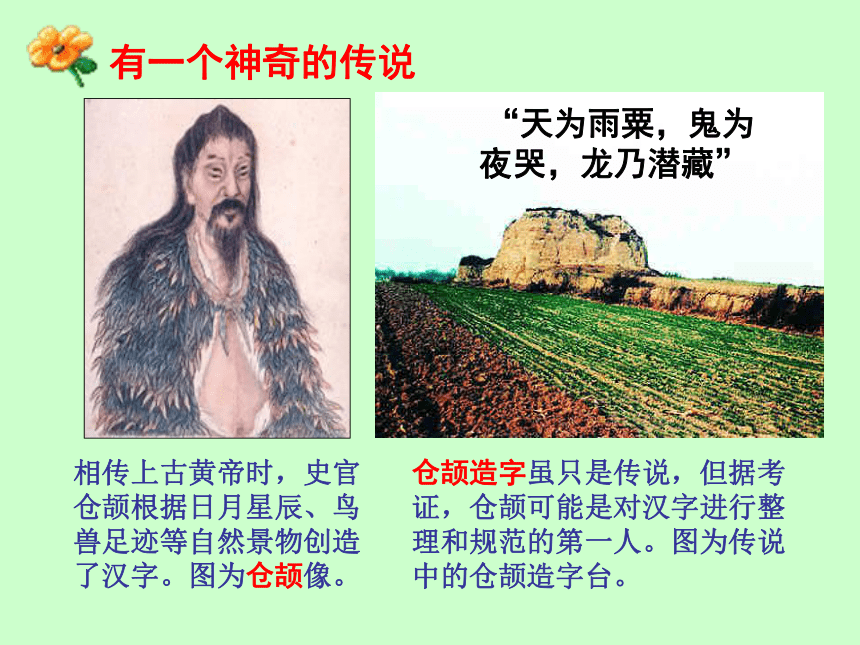 有一个神奇的传说

“天为雨粟，鬼为夜哭，龙乃潜藏”

相传上古黄帝时，史官仓颉根据日月星辰、鸟兽足迹等自然景物创造了汉字。图为仓颉像。

仓颉造字虽只是传说，但据考证，仓颉可能是对汉字进行整理和规范的第一人。图为传说中的仓颉造字台。